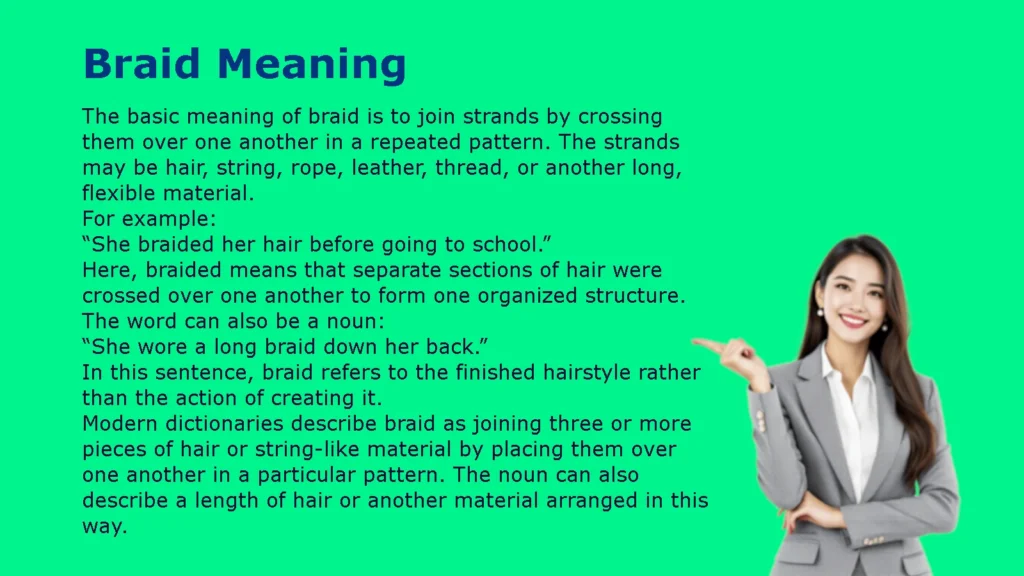 Braid Meaning

The basic meaning of braid is to join strands by crossing them over one another in a repeated pattern. The strands may be hair, string, rope, leather, thread, or another long, flexible material.
For example:
“She braided her hair before going to school.”
Here, braided means that separate sections of hair were crossed over one another to form one organized structure.
The word can also be a noun:
“She wore a long braid down her back.”
In this sentence, braid refers to the finished hairstyle rather than the action of creating it.
Modern dictionaries describe braid as joining three or more pieces of hair or string-like material by placing them over one another in a particular pattern. The noun can also describe a length of hair or another material arranged in this way.